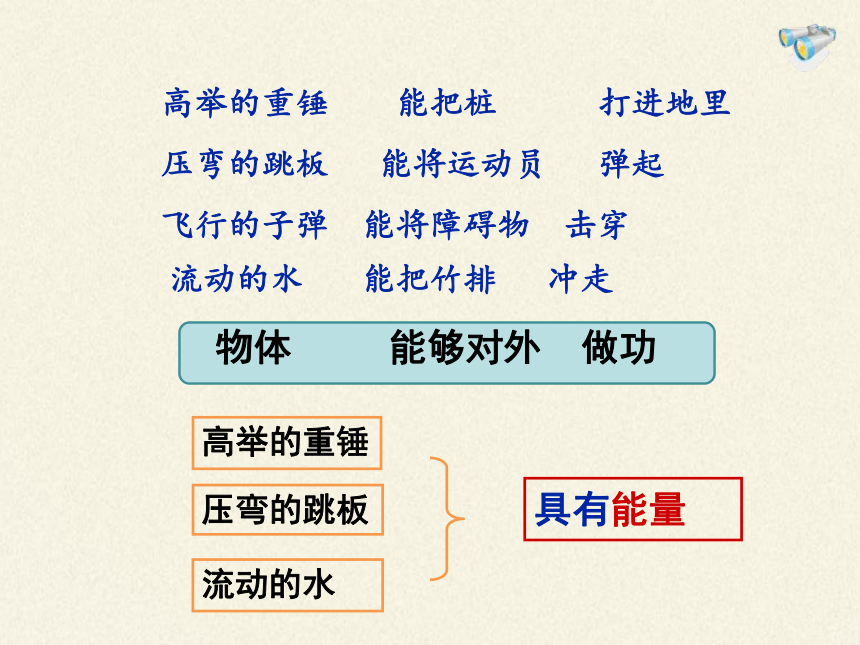 高举的重锤　能把桩　打进地里

压弯的跳板　能将运动员　弹起

飞行的子弹　能将障碍物　击穿

流动的水　能把竹排　冲走

物体　能够对外　做功

高举的重锤

压弯的跳板

流动的水

具有能量